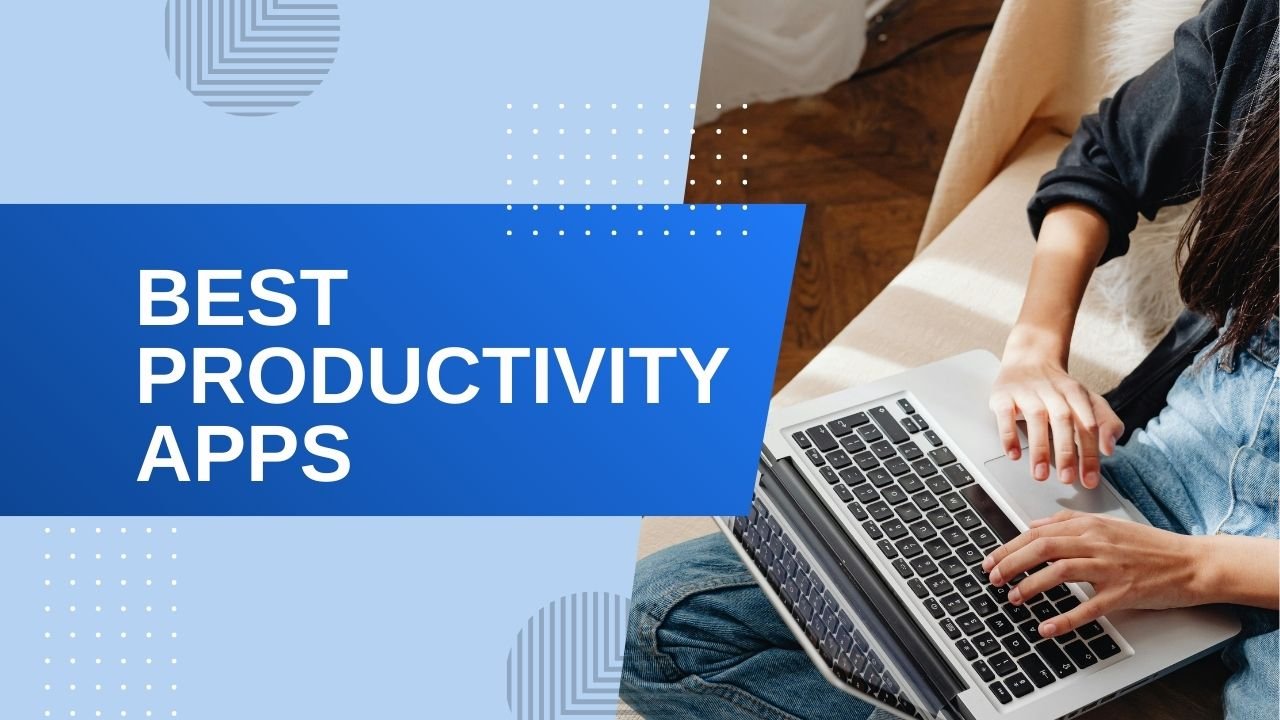 BEST
PRODUCTIVITY
APPS